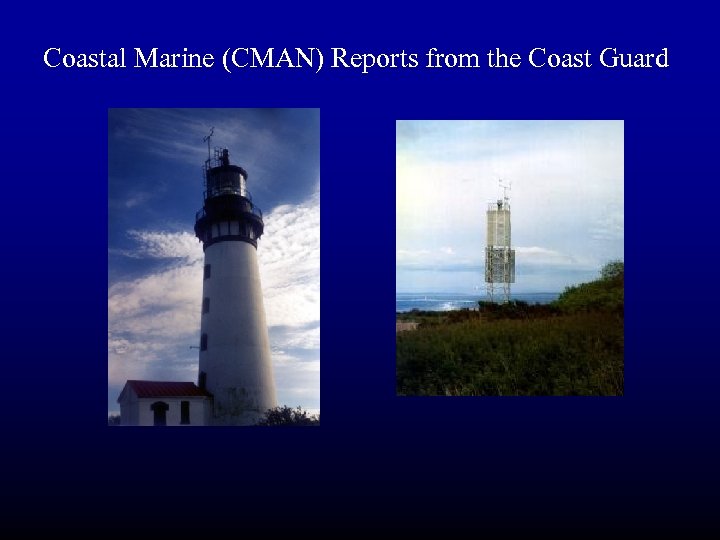 Coastal Marine (CMAN) Reports from the Coast Guard